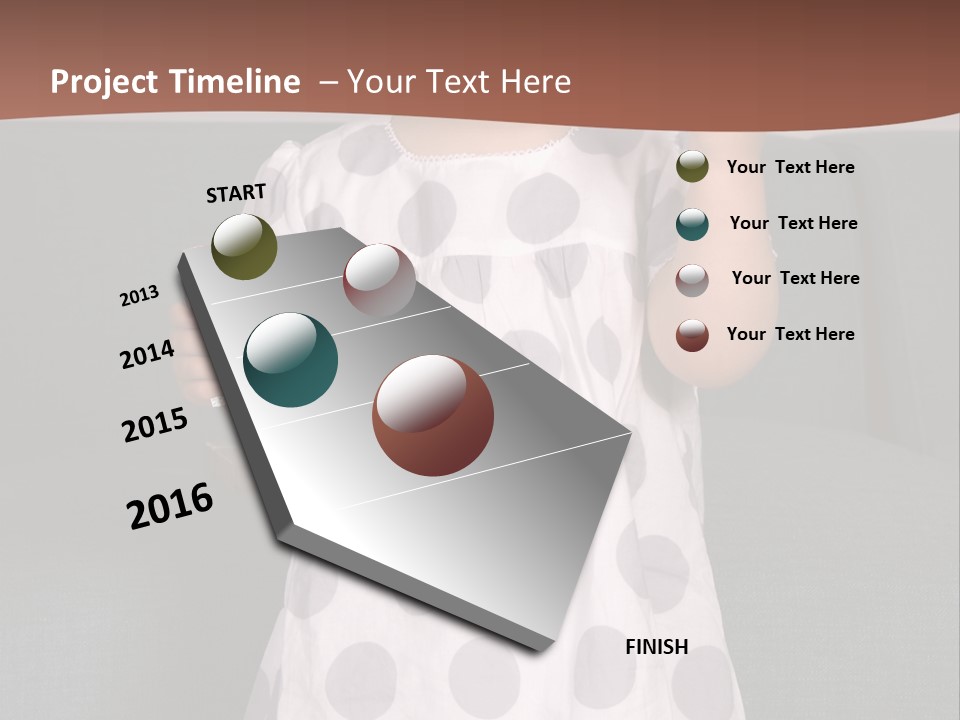 Project Timeline – Your Text Here

START

2013

2014

2015

2016

FINISH

Your Text Here

Your Text Here

Your Text Here

Your Text Here